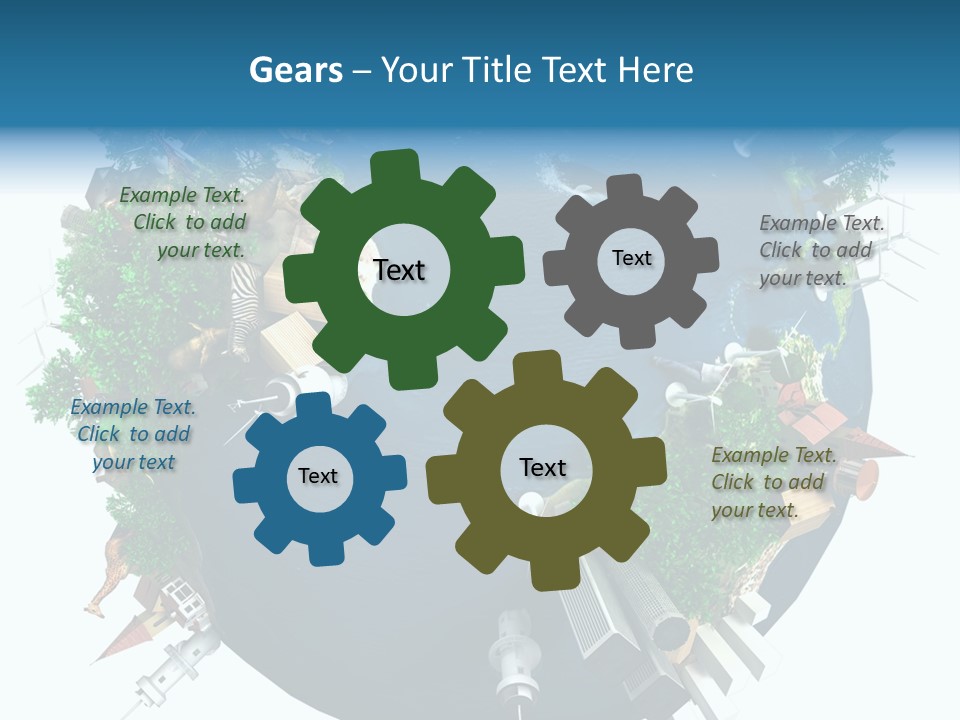 Gears – Your Title Text Here

Example Text. Click to add your text.

Text

Text

Example Text. Click to add your text.

Example Text. Click to add your text

Text

Text

Example Text. Click to add your text.